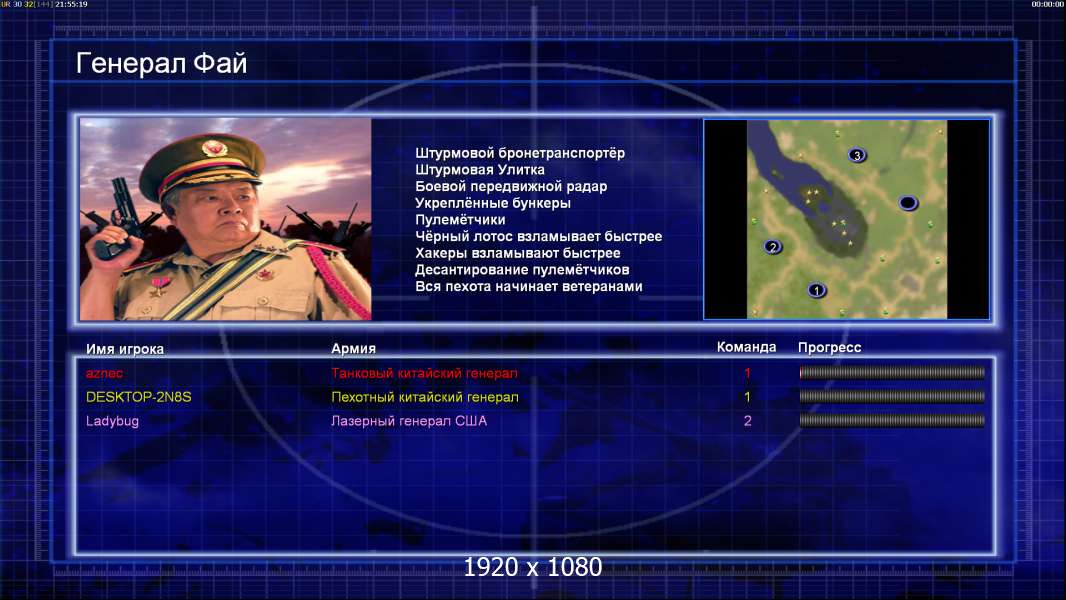 UR 30 32 [144] 21:55:19

00:00:00

Генерал Фай

Штурмовой бронетранспортёр
Штурмовая Улитка
Боевой передвижной радар
Укреплённые бункеры
Пулемётчики
Чёрный лотос взламывает быстрее
Хакеры взламывают быстрее
Десантирование пулемётчиков
Вся пехота начинает ветеранами

3
2
1

| Имя игрока | Армия | Команда | Прогресс |
|---|---|---|---|
| aznec | Танковый китайский генерал | 1 | |
| DESKTOP-2N8S | Пехотный китайский генерал | 1 | |
| Ladybug | Лазерный генерал США | 2 | |

1920 x 1080